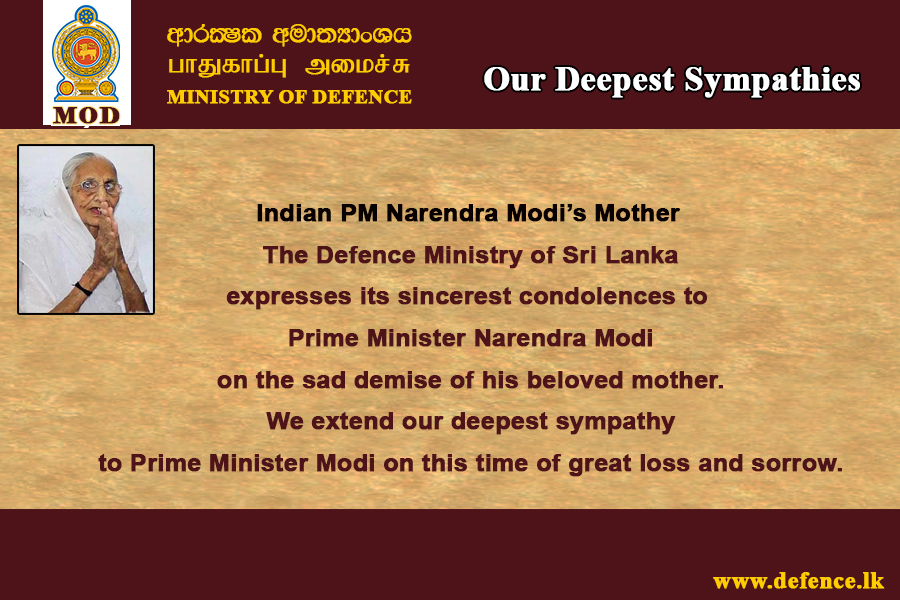 MOD

ආරක්ෂක අමාත්‍යාංශය
பாதுகாப்பு அமைச்சு
MINISTRY OF DEFENCE

Our Deepest Sympathies

Indian PM Narendra Modi's Mother
The Defence Ministry of Sri Lanka
expresses its sincerest condolences to
Prime Minister Narendra Modi
on the sad demise of his beloved mother.
We extend our deepest sympathy
to Prime Minister Modi on this time of great loss and sorrow.

www.defence.lk